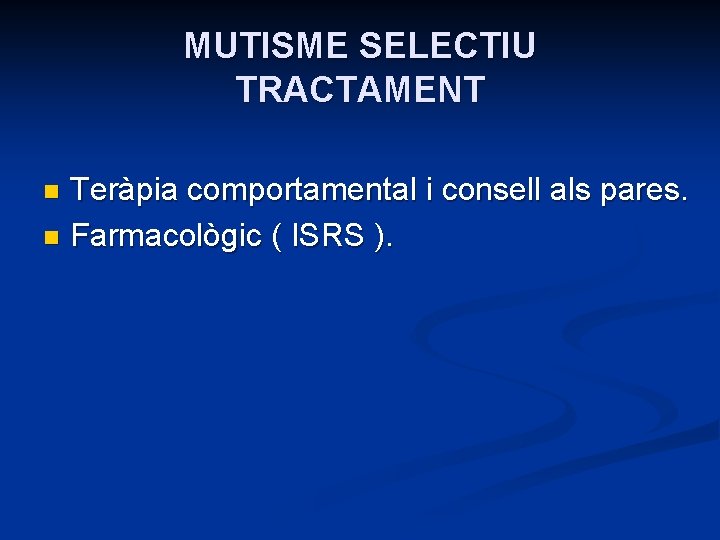 MUTISME SELECTIU
TRACTAMENT

- Teràpia comportamental i consell als pares.
- Farmacològic ( ISRS ).